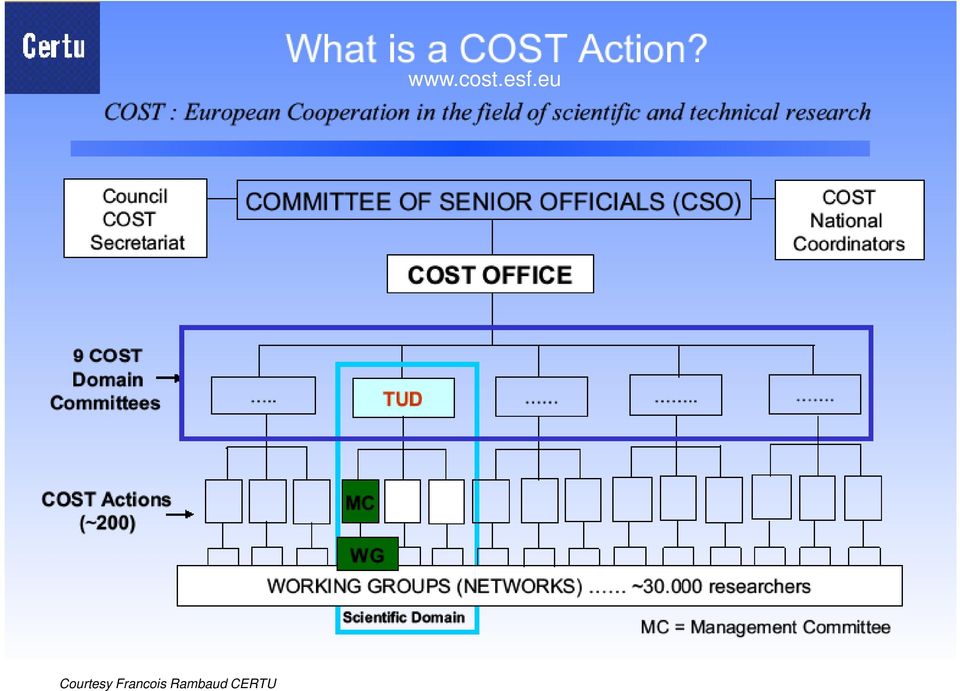 Certu

What is a COST Action?
www.cost.esf.eu

COST : European Cooperation in the field of scientific and technical research

Council COST Secretariat

COMMITTEE OF SENIOR OFFICIALS (CSO)

COST National Coordinators

COST OFFICE

9 COST Domain Committees

.....

TUD

......

........

.......

COST Actions (~200)

MC

WG

WORKING GROUPS (NETWORKS) …… ~30.000 researchers

Scientific Domain

MC = Management Committee

Courtesy Francois Rambaud CERTU